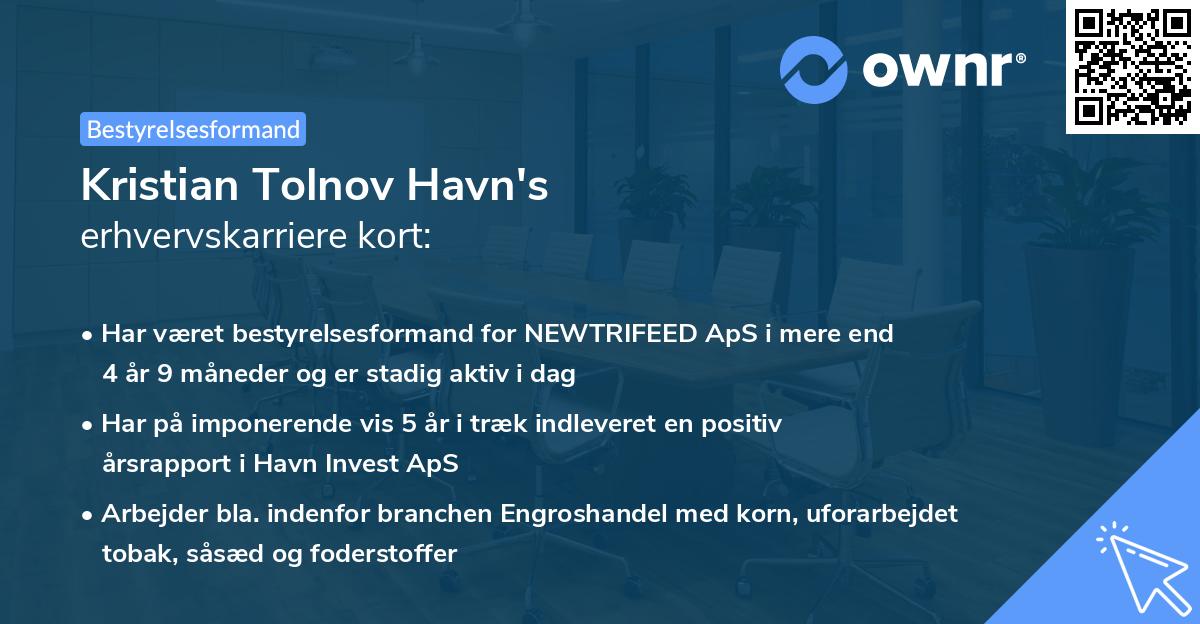 ownr®

Bestyrelsesformand

Kristian Tolnov Havn's
erhvervskarriere kort:

• Har været bestyrelsesformand for NEWTRIFEED ApS i mere end 4 år 9 måneder og er stadig aktiv i dag

• Har på imponerende vis 5 år i træk indleveret en positiv årsrapport i Havn Invest ApS

• Arbejder bla. indenfor branchen Engroshandel med korn, uforarbejdet tobak, såsæd og foderstoffer